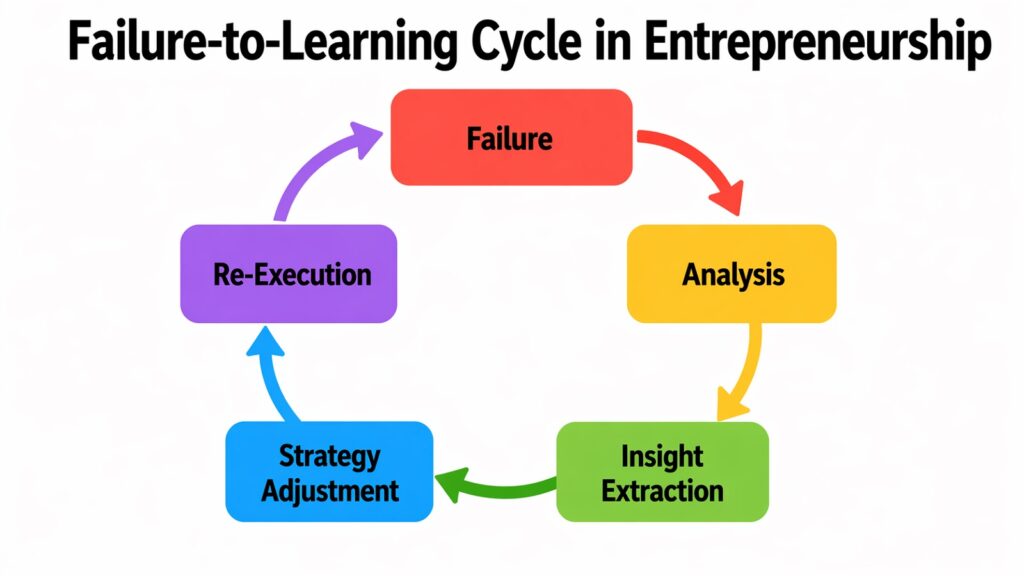 Failure-to-Learning Cycle in Entrepreneurship

Failure

Analysis

Insight Extraction

Strategy Adjustment

Re-Execution